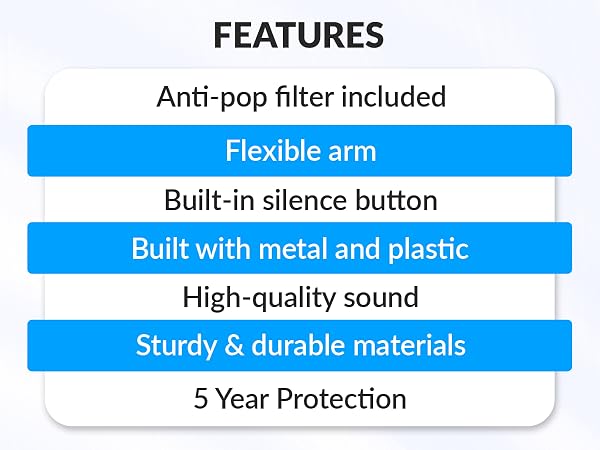 FEATURES

Anti-pop filter included

Flexible arm

Built-in silence button

Built with metal and plastic

High-quality sound

Sturdy & durable materials

5 Year Protection